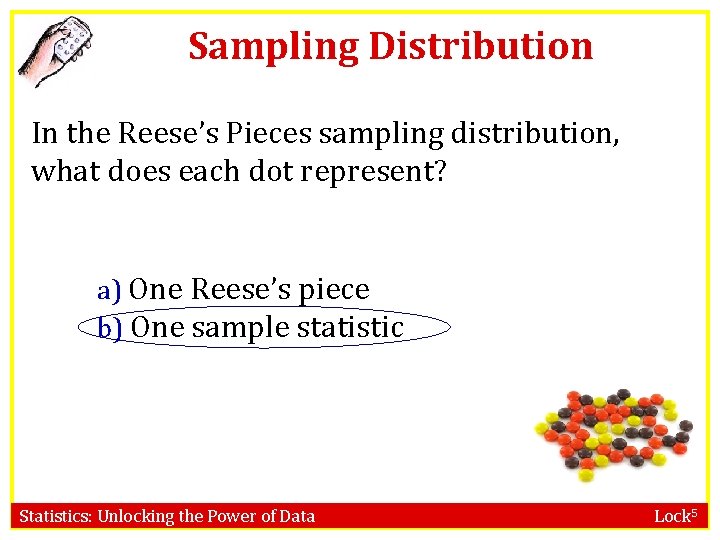 Sampling Distribution

In the Reese's Pieces sampling distribution, what does each dot represent?

a) One Reese's piece
b) One sample statistic

Statistics: Unlocking the Power of Data

Lock$^5$